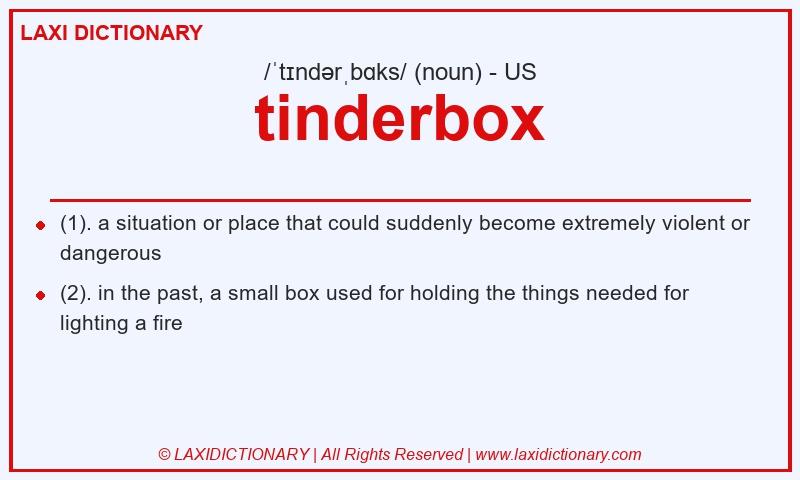 LAXI DICTIONARY

/ˈtɪndərˌbɑks/ (noun) - US

tinderbox

(1). a situation or place that could suddenly become extremely violent or dangerous

(2). in the past, a small box used for holding the things needed for lighting a fire

© LAXIDICTIONARY | All Rights Reserved | www.laxidictionary.com